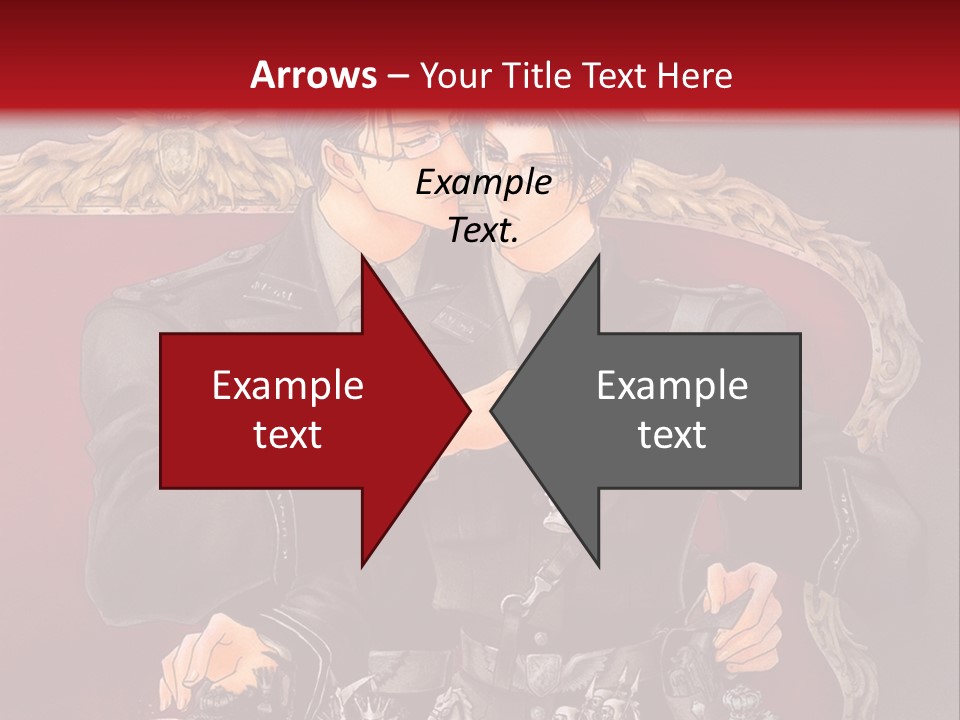 Arrows – Your Title Text Here

Example Text.

Example text

Example text